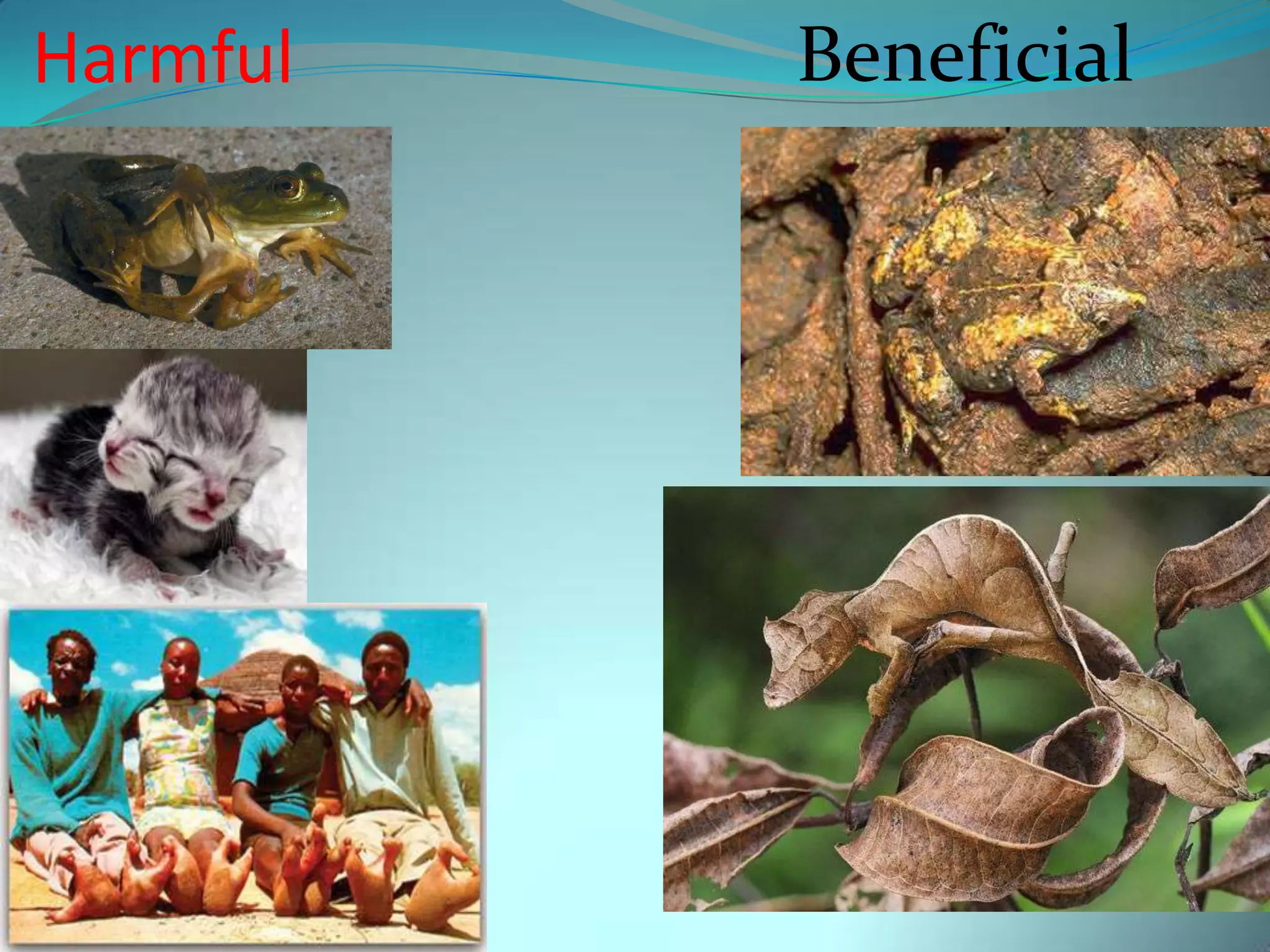 Harmful

Beneficial